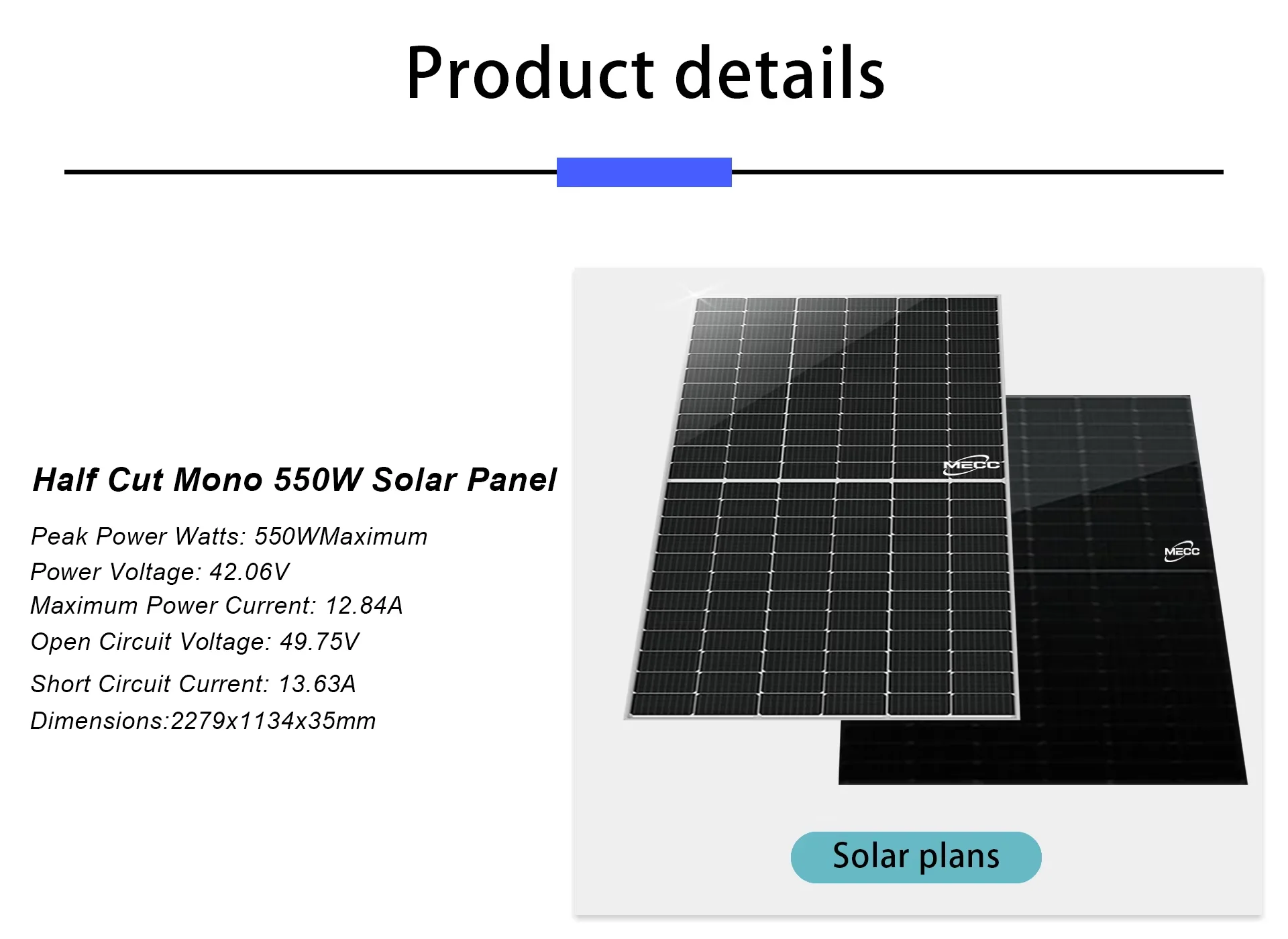 Product details

Half Cut Mono 550W Solar Panel

Peak Power Watts: 550WMaximum
Power Voltage: 42.06V
Maximum Power Current: 12.84A
Open Circuit Voltage: 49.75V
Short Circuit Current: 13.63A
Dimensions:2279x1134x35mm

MECC

MECC

Solar plans